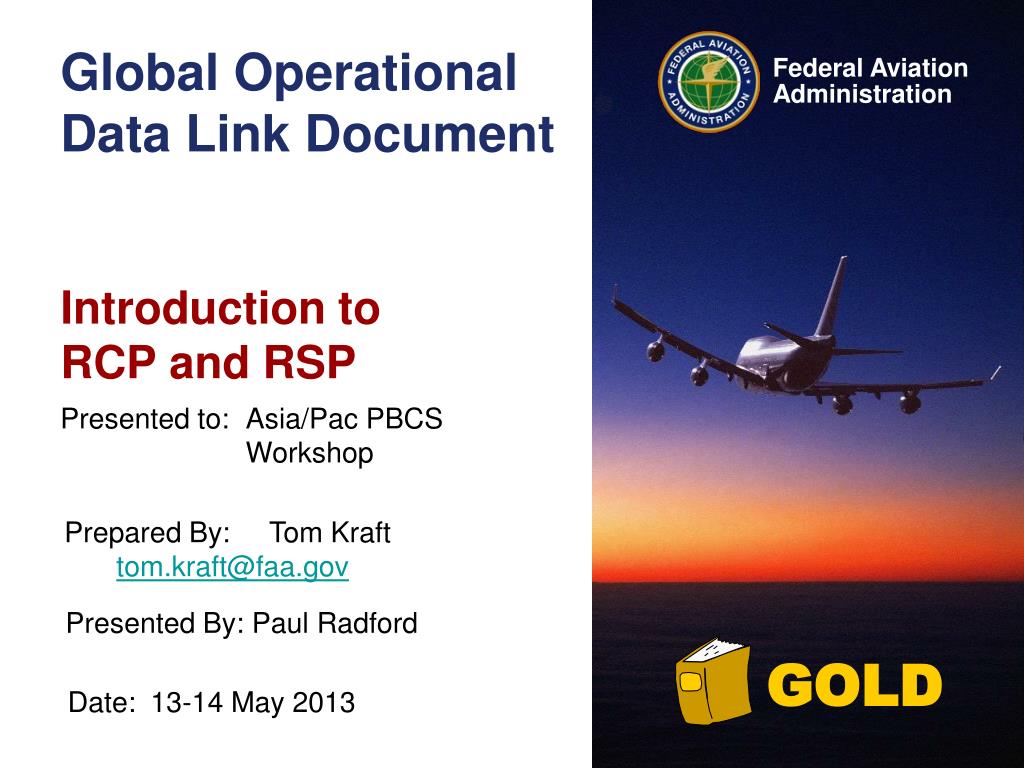 Global Operational Data Link Document

Introduction to RCP and RSP

Presented to: Asia/Pac PBCS Workshop

Prepared By: Tom Kraft
tom.kraft@faa.gov

Presented By: Paul Radford

Date: 13-14 May 2013

FEDERAL AVIATION ADMINISTRATION

Federal Aviation Administration

GOLD